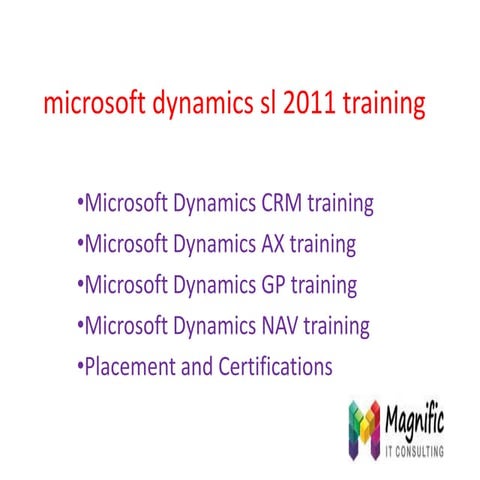 microsoft dynamics sl 2011 training

•Microsoft Dynamics CRM training
•Microsoft Dynamics AX training
•Microsoft Dynamics GP training
•Microsoft Dynamics NAV training
•Placement and Certifications

Magnific
IT CONSULTING